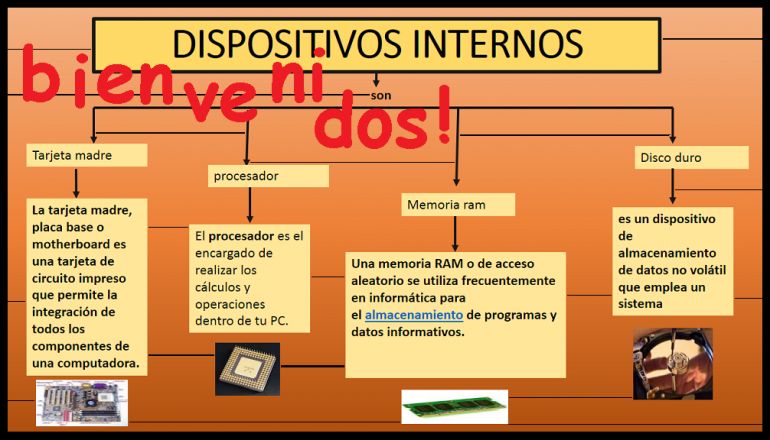 DISPOSITIVOS INTERNOS

bienvenidos!

son

Tarjeta madre

La tarjeta madre, placa base o motherboard es una tarjeta de circuito impreso que permite la integración de todos los componentes de una computadora.

procesador

El procesador es el encargado de realizar los cálculos y operaciones dentro de tu PC.

Memoria ram

Una memoria RAM o de acceso aleatorio se utiliza frecuentemente en informática para el almacenamiento de programas y datos informativos.

Disco duro

es un dispositivo de almacenamiento de datos no volátil que emplea un sistema